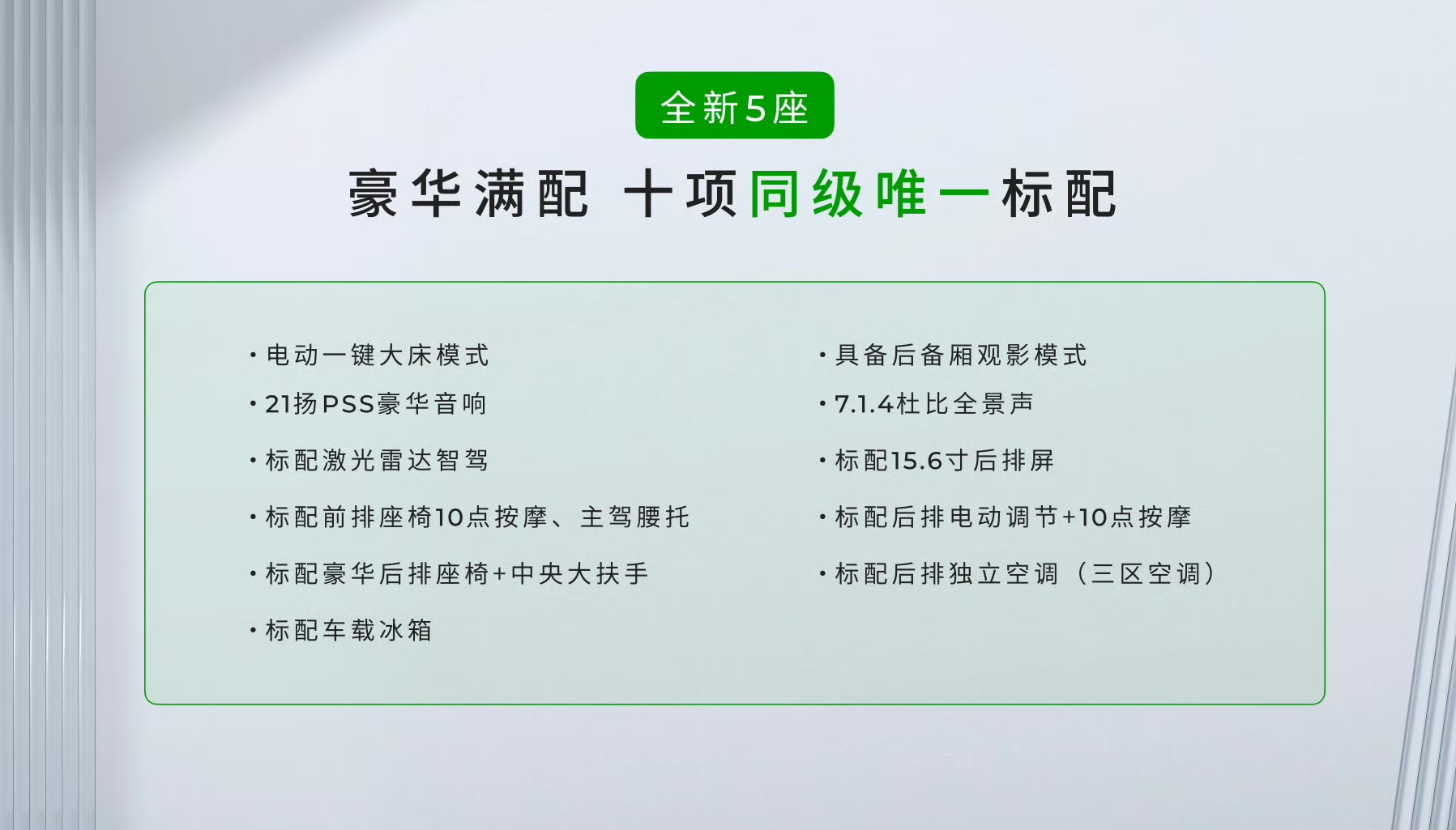 全新5座

豪华满配 十项同级唯一标配

· 电动一键大床模式
· 21扬PSS豪华音响
· 标配激光雷达智驾
· 标配前排座椅10点按摩、主驾腰托
· 标配豪华后排座椅+中央大扶手
· 标配车载冰箱

· 具备后备厢观影模式
· 7.1.4杜比全景声
· 标配15.6寸后排屏
· 标配后排电动调节+10点按摩
· 标配后排独立空调（三区空调）